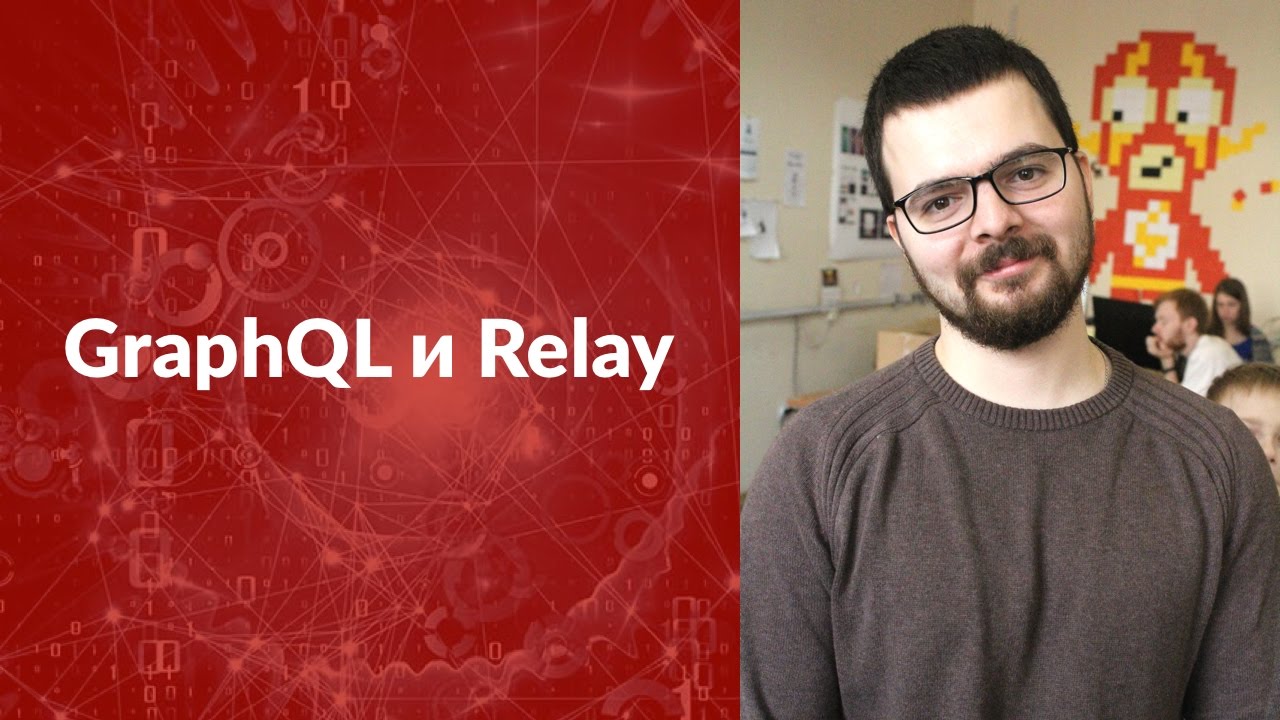 GraphQL и Relay